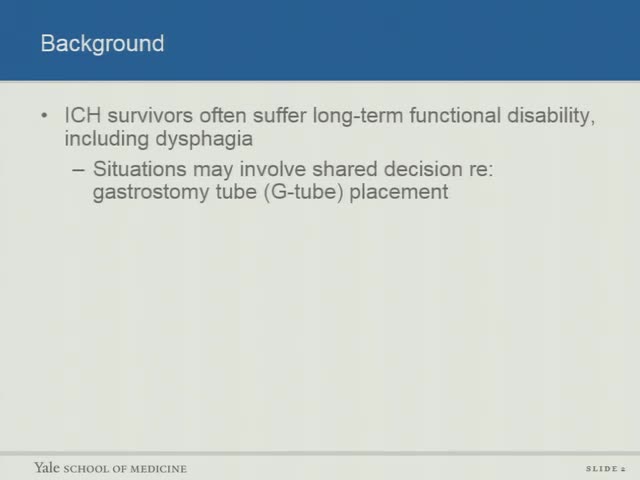 Background

• ICH survivors often suffer long-term functional disability, including dysphagia

– Situations may involve shared decision re: gastrostomy tube (G-tube) placement

Yale SCHOOL OF MEDICINE

SLIDE 2